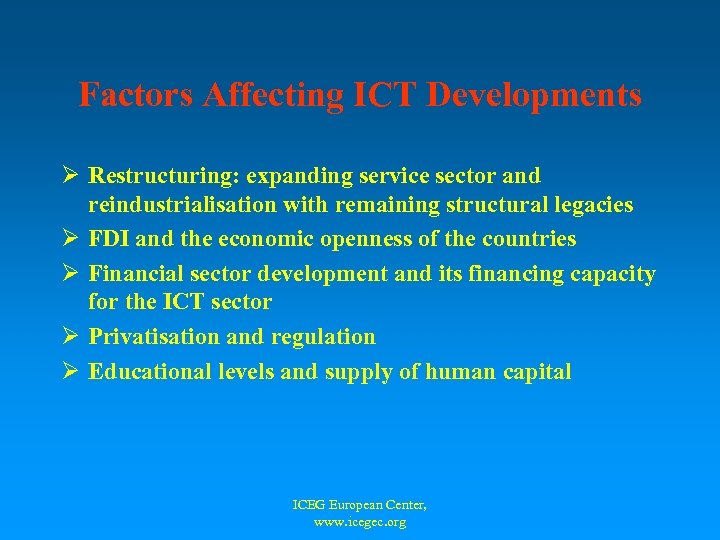 Factors Affecting ICT Developments

➢ Restructuring: expanding service sector and reindustrialisation with remaining structural legacies
➢ FDI and the economic openness of the countries
➢ Financial sector development and its financing capacity for the ICT sector
➢ Privatisation and regulation
➢ Educational levels and supply of human capital

ICEG European Center,
www.icegec.org